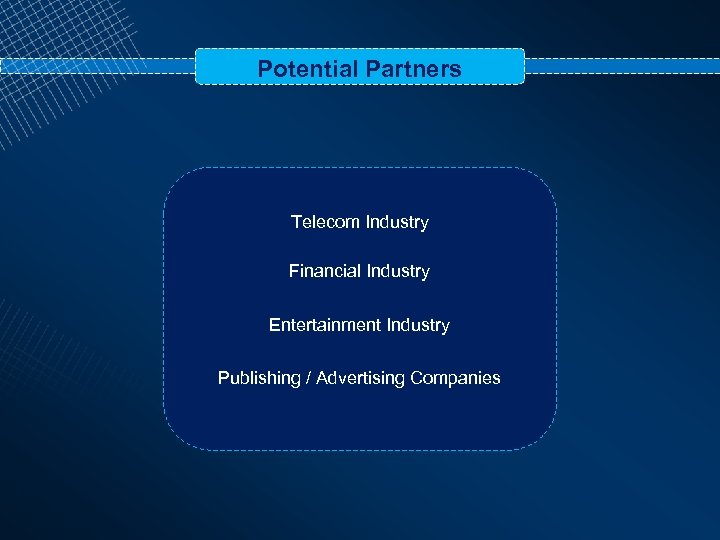 Potential Partners

Telecom Industry

Financial Industry

Entertainment Industry

Publishing / Advertising Companies